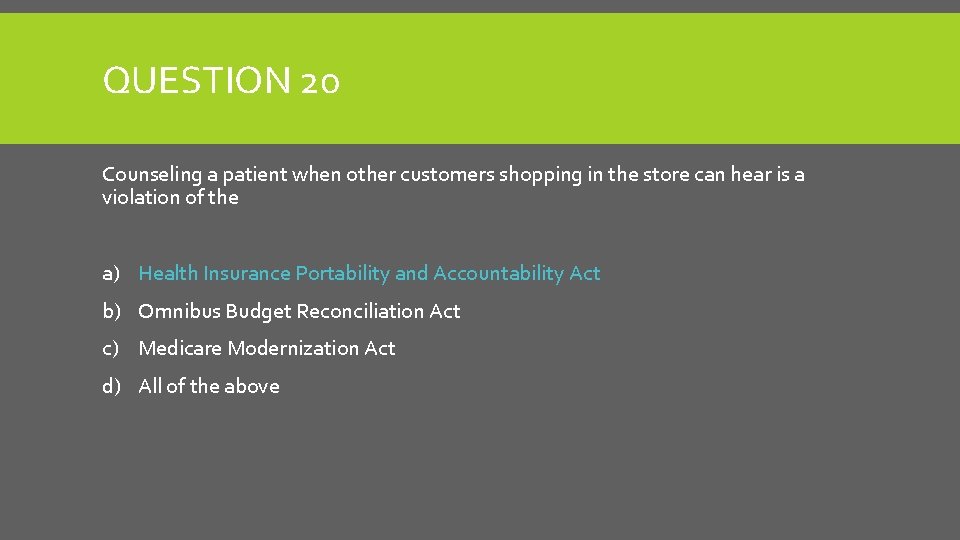 QUESTION 20

Counseling a patient when other customers shopping in the store can hear is a violation of the

a) Health Insurance Portability and Accountability Act
b) Omnibus Budget Reconciliation Act
c) Medicare Modernization Act
d) All of the above